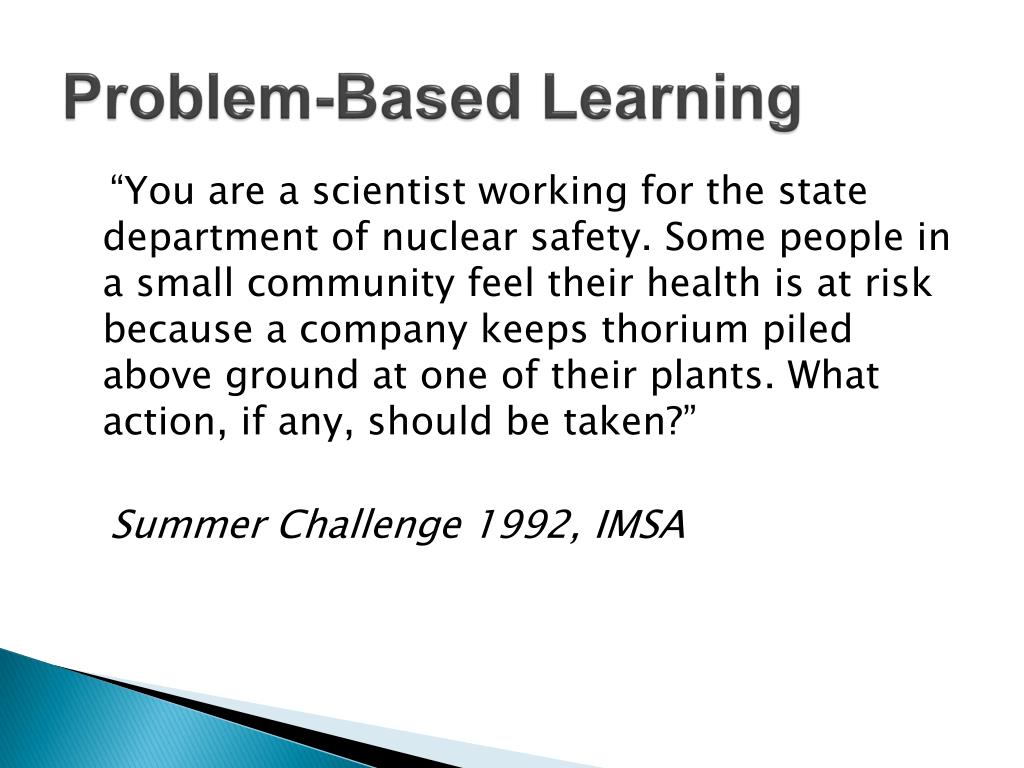 Problem-Based Learning

“You are a scientist working for the state department of nuclear safety. Some people in a small community feel their health is at risk because a company keeps thorium piled above ground at one of their plants. What action, if any, should be taken?”

Summer Challenge 1992, IMSA